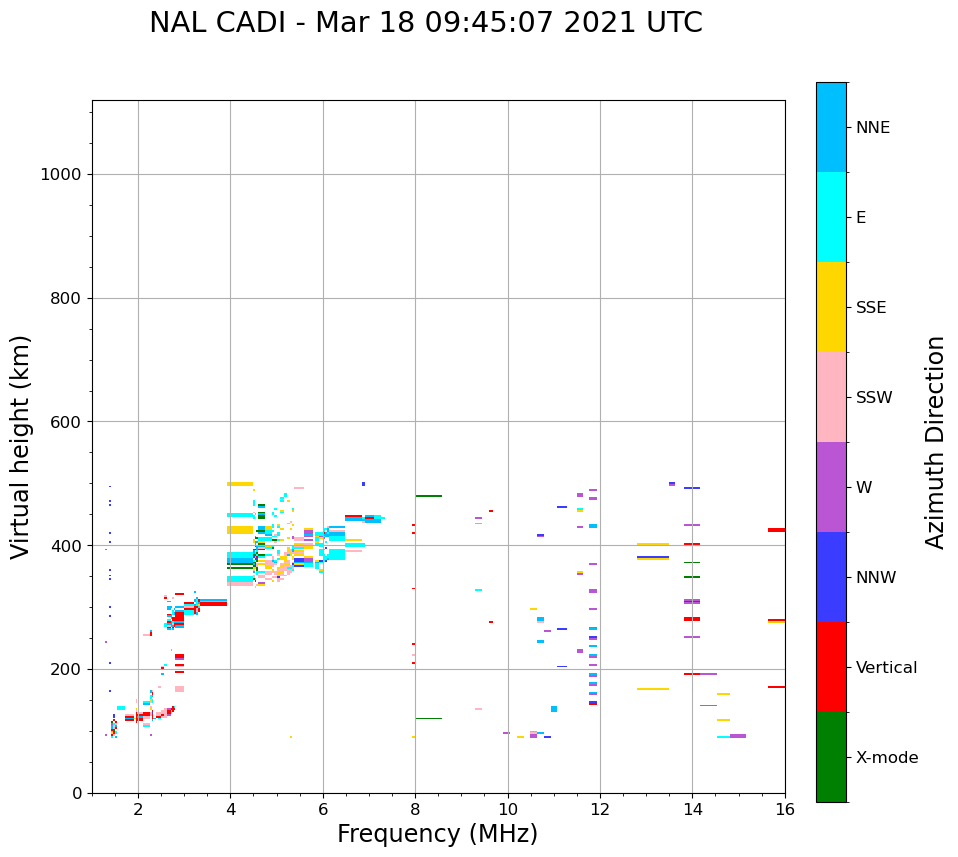 NAL CADI - Mar 18 09:45:07 2021 UTC

Virtual height (km)

1000
800
600
400
200
0

2 4 6 8 10 12 14 16

Frequency (MHz)

NNE
E
SSE
SSW
W
NNW
Vertical
X-mode

Azimuth Direction